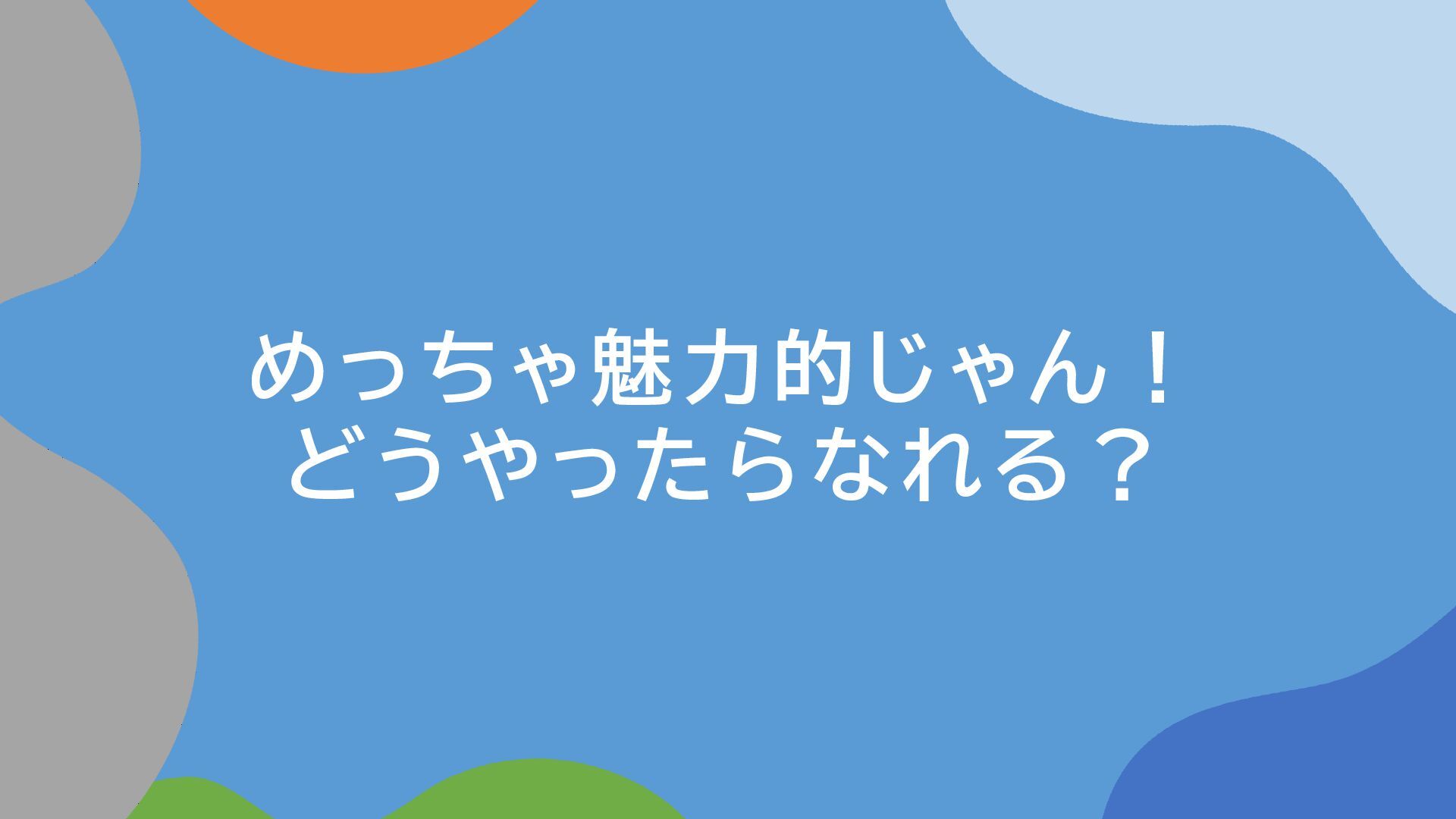 めっちゃ魅力的じゃん！
どうやったらなれる？